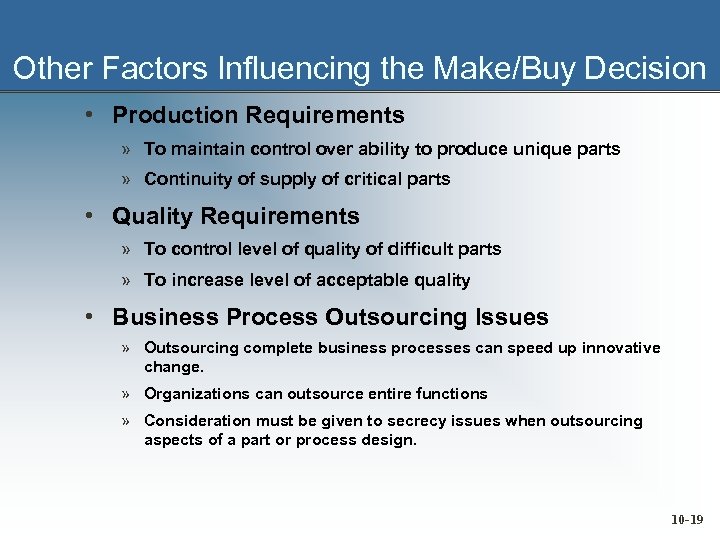 Other Factors Influencing the Make/Buy Decision

• Production Requirements

» To maintain control over ability to produce unique parts

» Continuity of supply of critical parts

• Quality Requirements

» To control level of quality of difficult parts

» To increase level of acceptable quality

• Business Process Outsourcing Issues

» Outsourcing complete business processes can speed up innovative change.

» Organizations can outsource entire functions

» Consideration must be given to secrecy issues when outsourcing aspects of a part or process design.

10-19